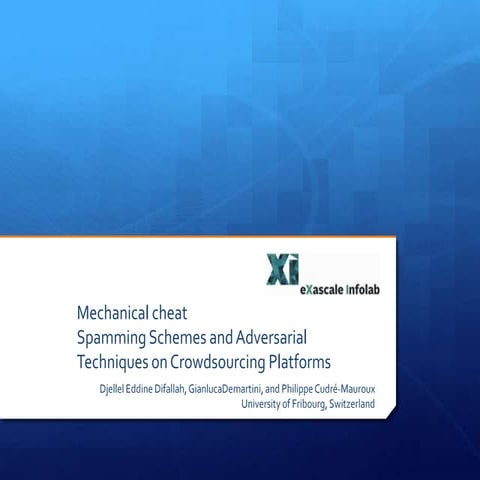 XI
eXascale Infolab

Mechanical cheat
Spamming Schemes and Adversarial Techniques on Crowdsourcing Platforms

Djellel Eddine Difallah, GianlucaDemartini, and Philippe Cudré-Mauroux
University of Fribourg, Switzerland